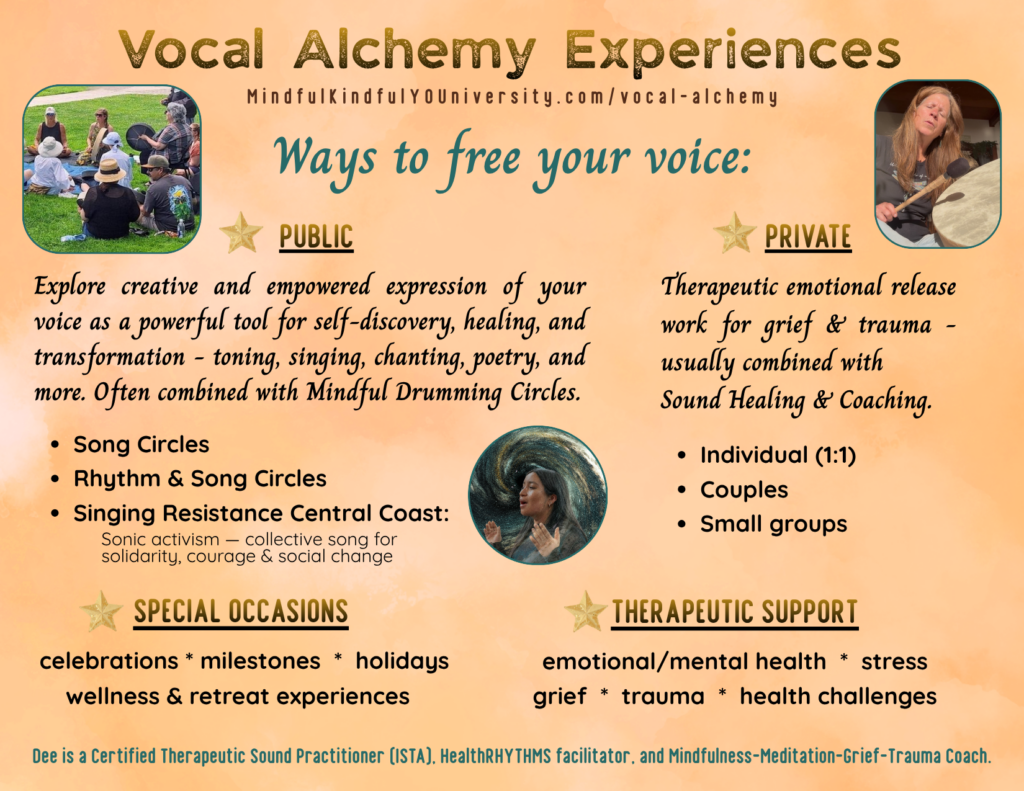 Vocal Alchemy Experiences

MindfulKindfulYOUniversity.com/vocal-alchemy

Ways to free your voice:

PUBLIC

Explore creative and empowered expression of your voice as a powerful tool for self-discovery, healing, and transformation - toning, singing, chanting, poetry, and more. Often combined with Mindful Drumming Circles.

• Song Circles
• Rhythm & Song Circles
• Singing Resistance Central Coast:
Sonic activism — collective song for solidarity, courage & social change

PRIVATE

Therapeutic emotional release work for grief & trauma - usually combined with Sound Healing & Coaching.

• Individual (1:1)
• Couples
• Small groups

SPECIAL OCCASIONS

celebrations * milestones * holidays
wellness & retreat experiences

THERAPEUTIC SUPPORT

emotional/mental health * stress
grief * trauma * health challenges

Dee is a Certified Therapeutic Sound Practitioner (ISTA), HealthRHYTHMS facilitator, and Mindfulness-Meditation-Grief-Trauma Coach.